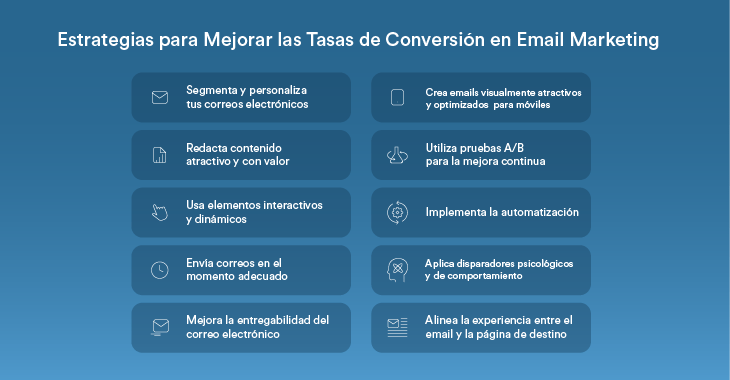 Estrategias para Mejorar las Tasas de Conversión en Email Marketing

Segmenta y personaliza tus correos electrónicos

Redacta contenido atractivo y con valor

Usa elementos interactivos y dinámicos

Envía correos en el momento adecuado

Mejora la entregabilidad del correo electrónico

Crea emails visualmente atractivos y optimizados para móviles

Utiliza pruebas A/B para la mejora continua

Implementa la automatización

Aplica disparadores psicológicos y de comportamiento

Alinea la experiencia entre el email y la página de destino